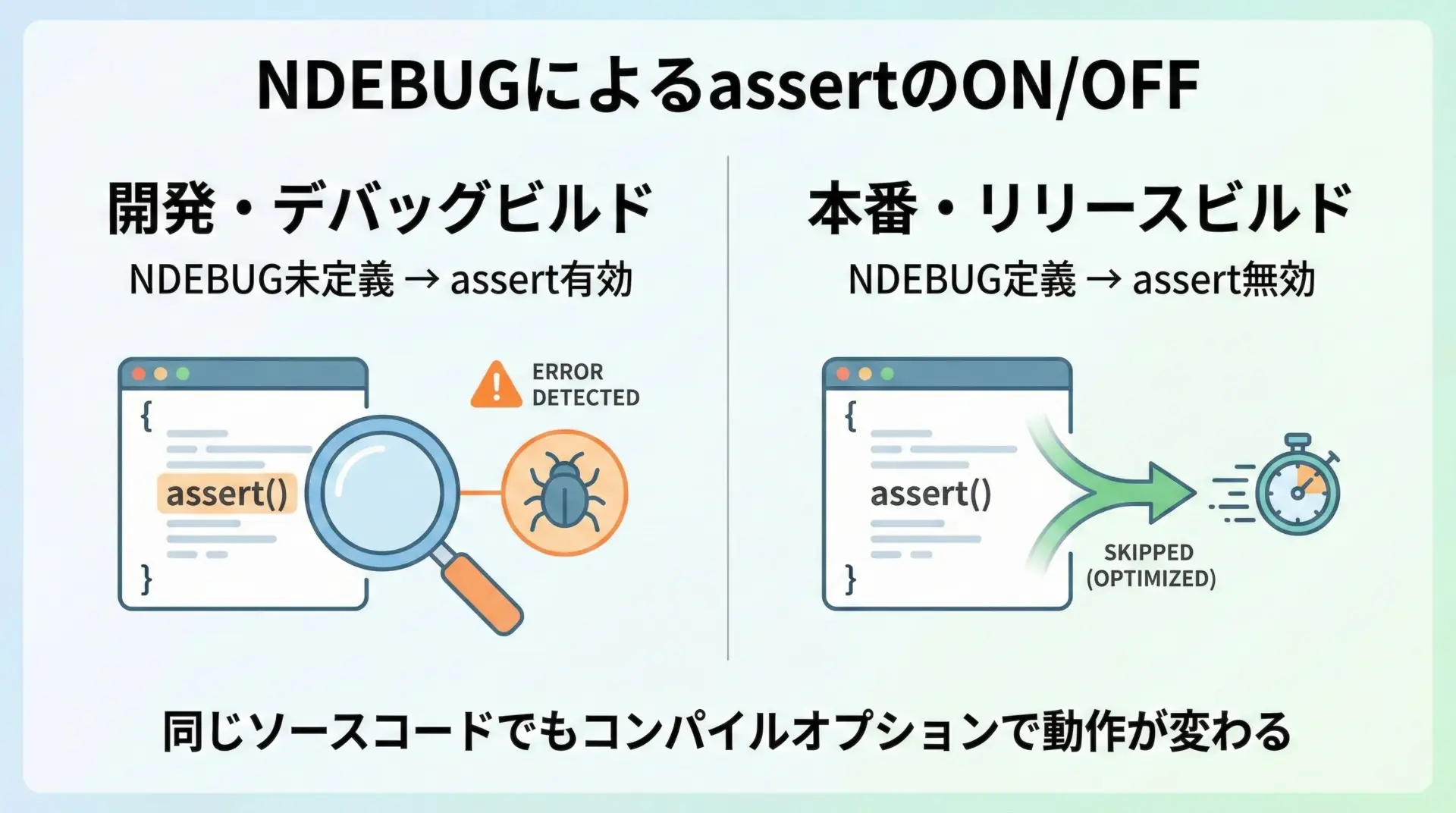 NDEBUGによるassertのON/OFF

開発・デバッグビルド

NDEBUG未定義 → assert有効

{

assert()

}

ERROR DETECTED

本番・リリースビルド

NDEBUG定義 → assert無効

{

assert()

}

SKIPPED (OPTIMIZED)

同じソースコードでもコンパイルオプションで動作が変わる